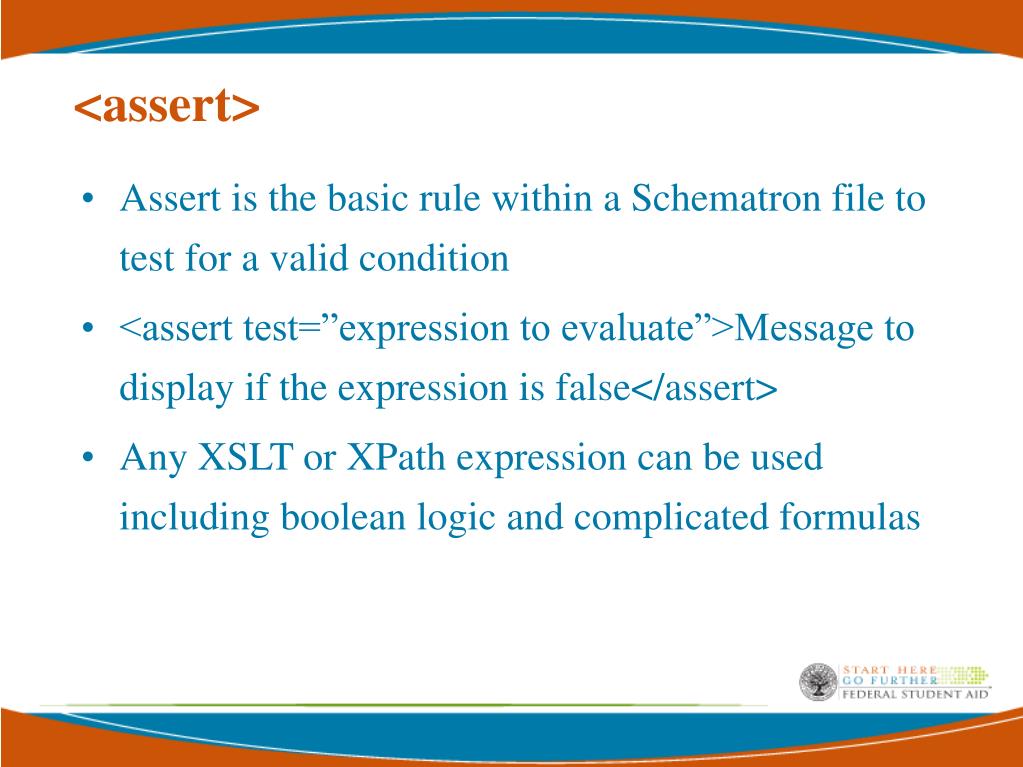 <assert>

• Assert is the basic rule within a Schematron file to test for a valid condition

• <assert test=”expression to evaluate”>Message to display if the expression is false</assert>

• Any XSLT or XPath expression can be used including boolean logic and complicated formulas

START HERE
GO FURTHER
FEDERAL STUDENT AID